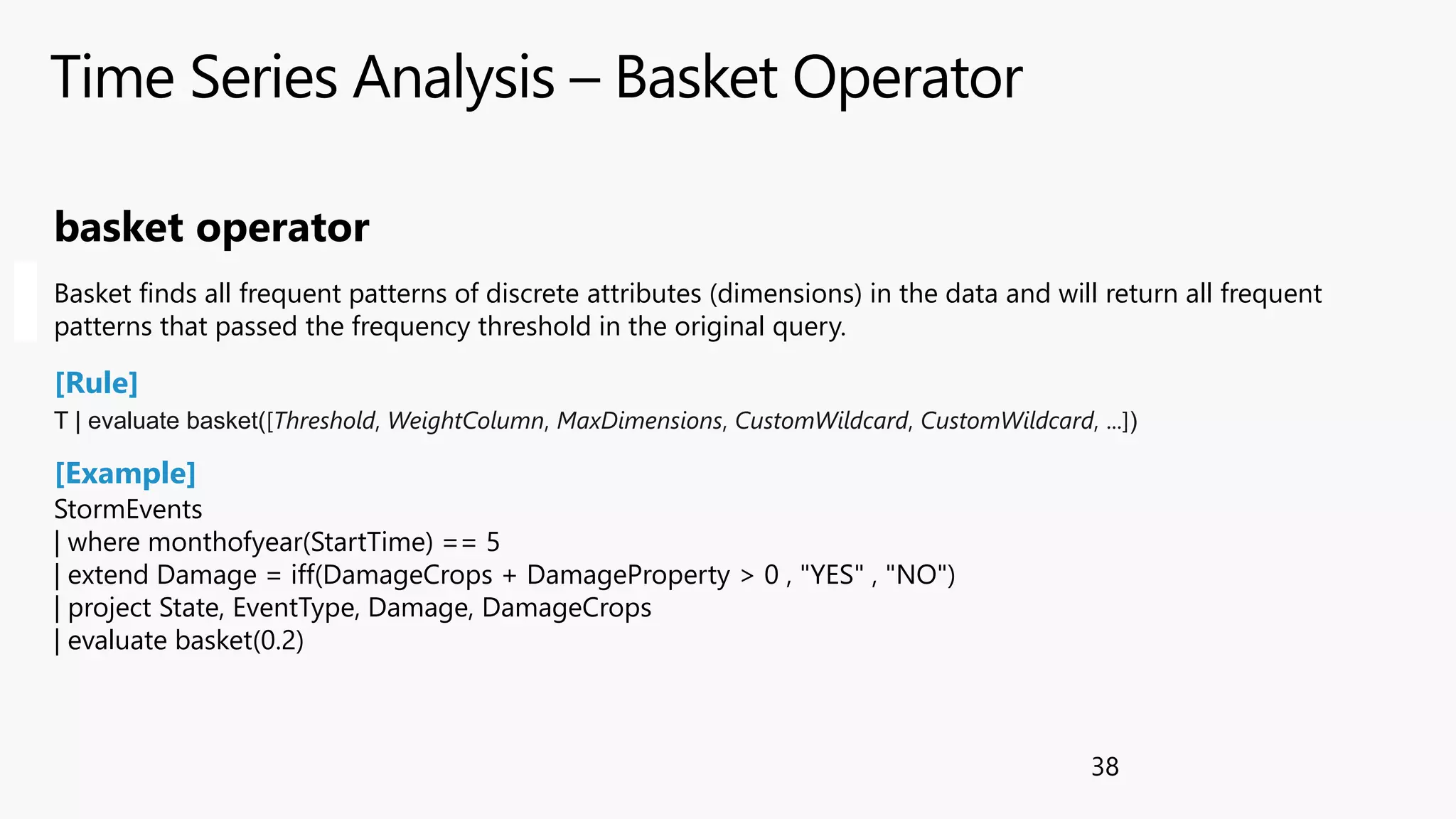 Time Series Analysis – Basket Operator

basket operator

Basket finds all frequent patterns of discrete attributes (dimensions) in the data and will return all frequent patterns that passed the frequency threshold in the original query.

[Rule]
T | evaluate basket([Threshold, WeightColumn, MaxDimensions, CustomWildcard, CustomWildcard, ...])

[Example]
StormEvents
| where monthofyear(StartTime) == 5
| extend Damage = iff(DamageCrops + DamageProperty > 0 , "YES" , "NO")
| project State, EventType, Damage, DamageCrops
| evaluate basket(0.2)

38